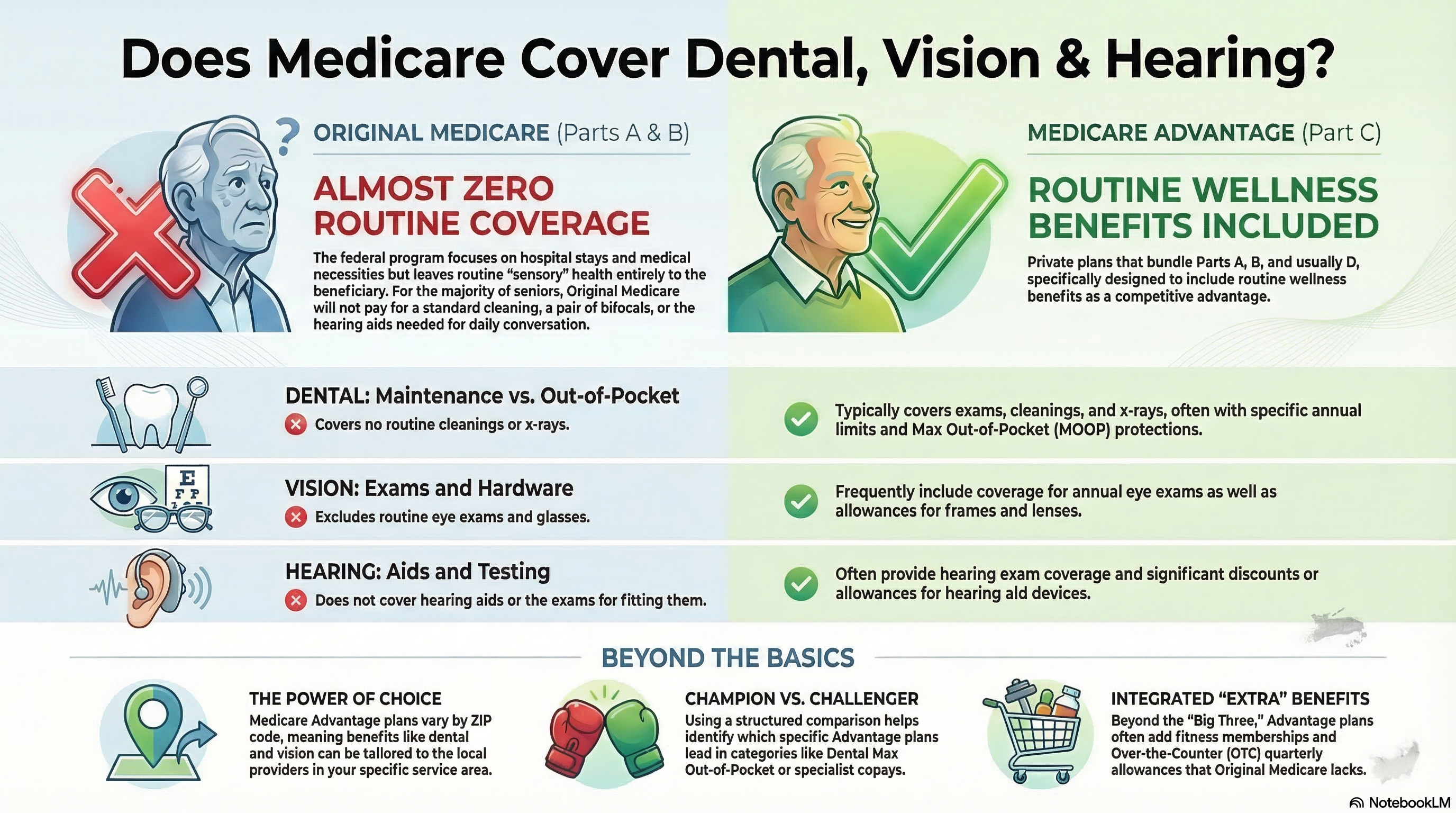 Does Medicare Cover Dental, Vision & Hearing?

ORIGINAL MEDICARE (Parts A & B)

ALMOST ZERO ROUTINE COVERAGE

The federal program focuses on hospital stays and medical necessities but leaves routine "sensory" health entirely to the beneficiary. For the majority of seniors, Original Medicare will not pay for a standard cleaning, a pair of bifocals, or the hearing aids needed for daily conversation.

MEDICARE ADVANTAGE (Part C)

ROUTINE WELLNESS BENEFITS INCLUDED

Private plans that bundle Parts A, B, and usually D, specifically designed to include routine wellness benefits as a competitive advantage.

DENTAL: Maintenance vs. Out-of-Pocket

Covers no routine cleanings or x-rays.

Typically covers exams, cleanings, and x-rays, often with specific annual limits and Max Out-of-Pocket (MOOP) protections.

E
F P

VISION: Exams and Hardware

Excludes routine eye exams and glasses.

Frequently include coverage for annual eye exams as well as allowances for frames and lenses.

HEARING: Aids and Testing

Does not cover hearing aids or the exams for fitting them.

Often provide hearing exam coverage and significant discounts or allowances for hearing ald devices.

BEYOND THE BASICS

THE POWER OF CHOICE
Medicare Advantage plans vary by ZIP code, meaning benefits like dental and vision can be tallored to the local providers in your specific service area.

CHAMPION VS. CHALLENGER
Using a structured comparison helps identify which specific Advantage plans lead in categories like Dental Max Out-of-Pocket or specialist copays.

INTEGRATED "EXTRA" BENEFITS
Beyond the "Big Three," Advantage plans often add fitness memberships and Over-the-Counter (OTC) quarterly allowances that Original Medicare lacks.

NotebookLM